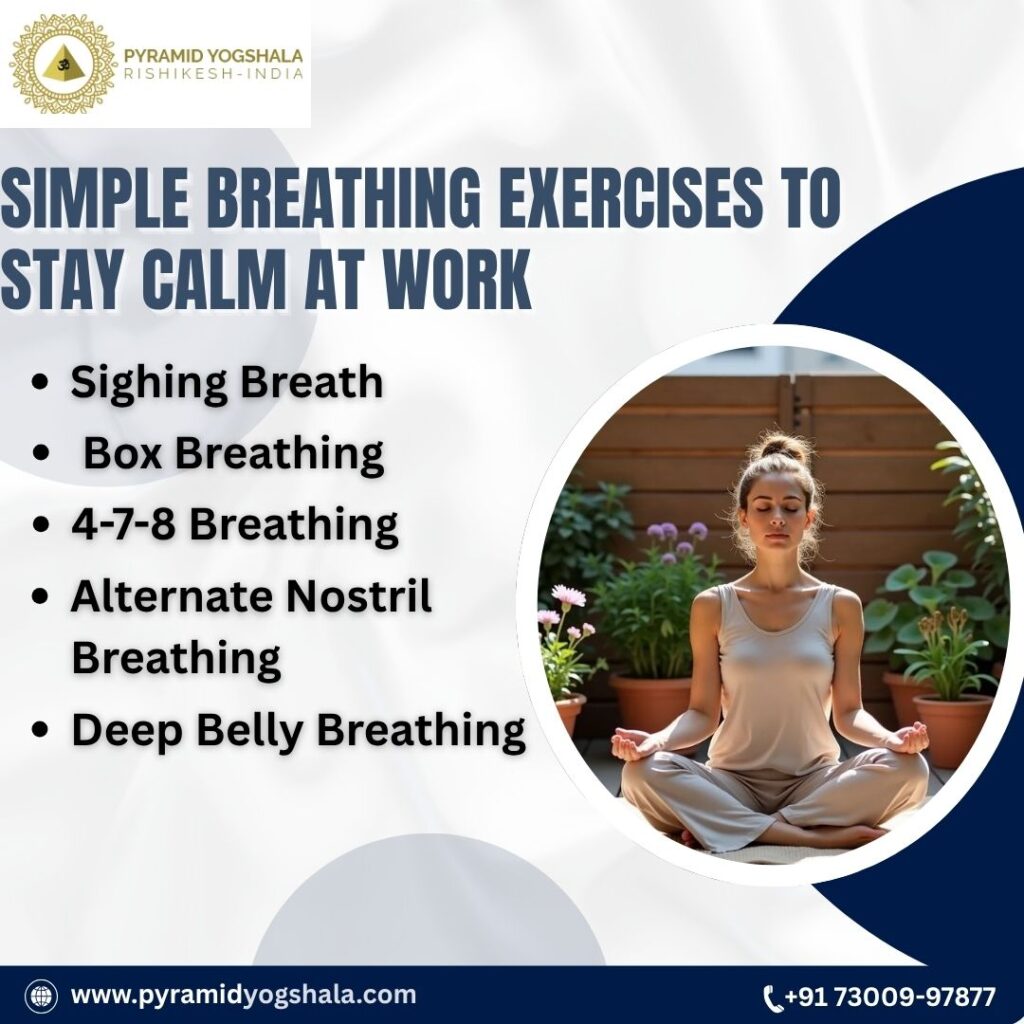 PYRAMID YOGSHALA
RISHIKESH-INDIA

SIMPLE BREATHING EXERCISES TO STAY CALM AT WORK

• Sighing Breath
• Box Breathing
• 4-7-8 Breathing
• Alternate Nostril Breathing
• Deep Belly Breathing

www.pyramidyogshala.com
+91 73009-97877